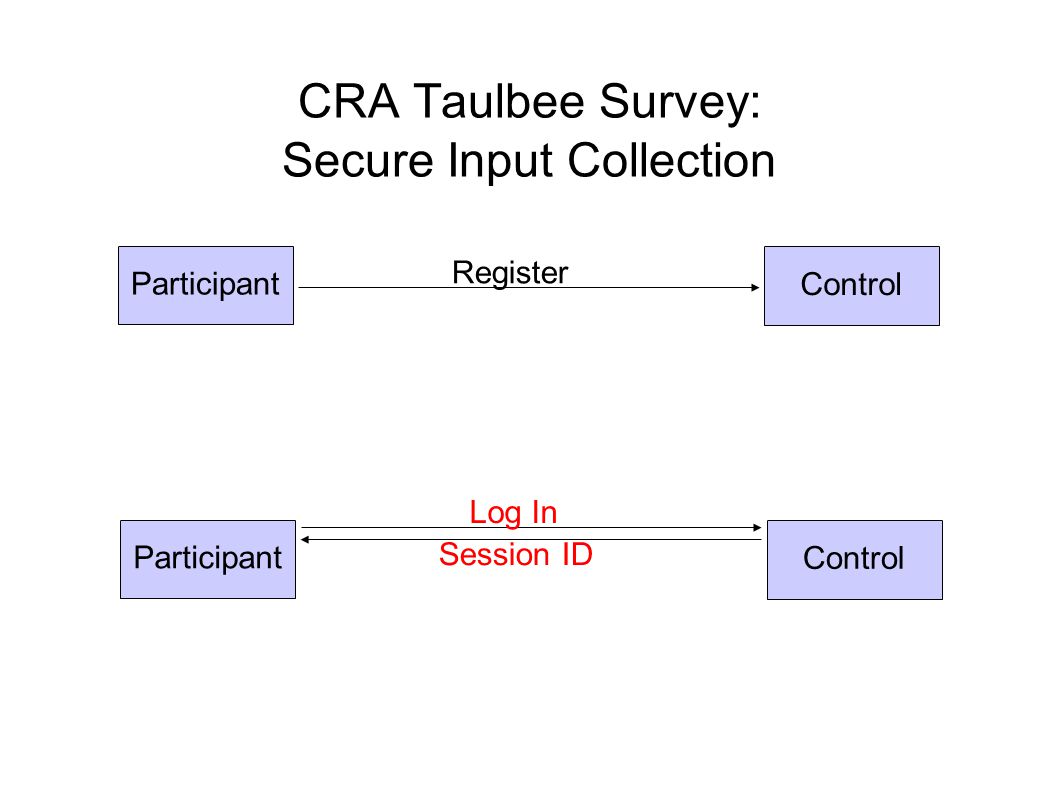 CRA Taulbee Survey:
Secure Input Collection

Participant
Register
Control

Participant
Log In
Session ID
Control